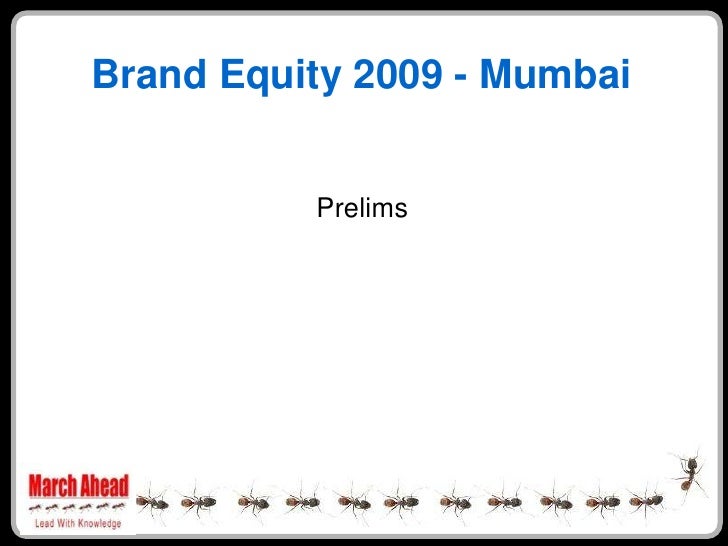 Brand Equity 2009 - Mumbai

Prelims

March Ahead
Lead With Knowledge